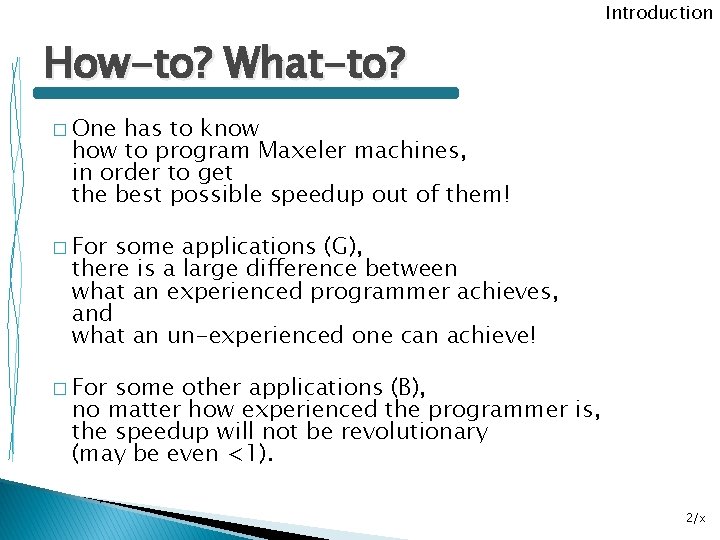 Introduction

How-to? What-to?

□ One has to know
how to program Maxeler machines,
in order to get
the best possible speedup out of them!

□ For some applications (G),
there is a large difference between
what an experienced programmer achieves,
and
what an un-experienced one can achieve!

□ For some other applications (B),
no matter how experienced the programmer is,
the speedup will not be revolutionary
(may be even <1).

2/x